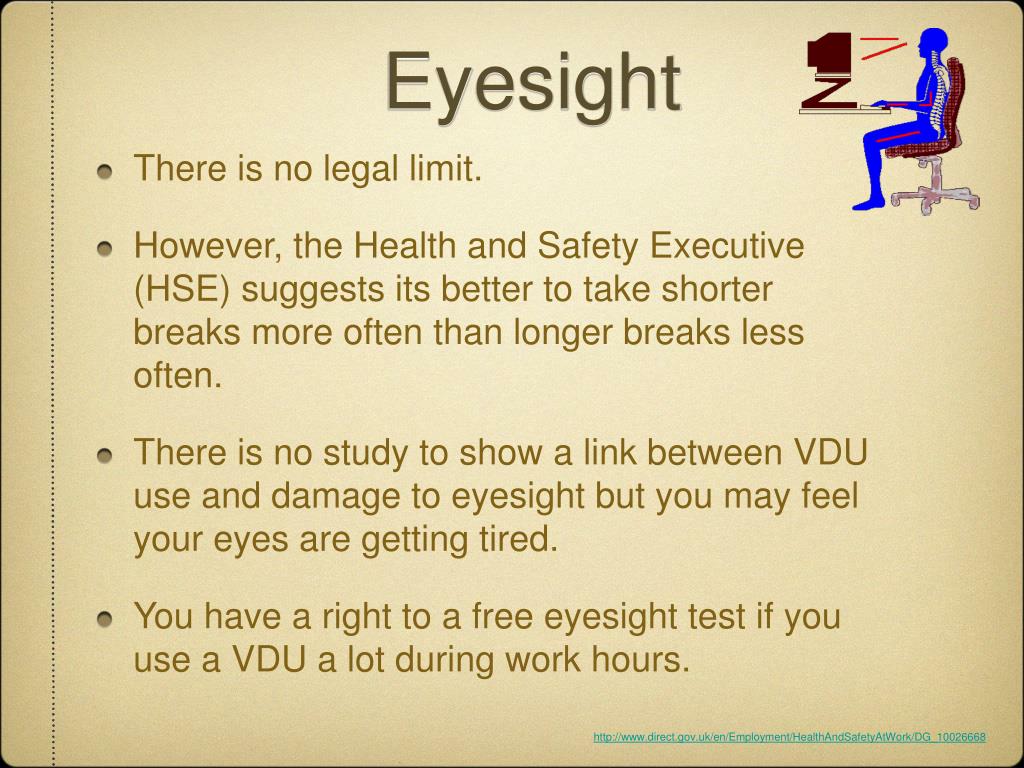 Eyesight

There is no legal limit.

However, the Health and Safety Executive (HSE) suggests its better to take shorter breaks more often than longer breaks less often.

There is no study to show a link between VDU use and damage to eyesight but you may feel your eyes are getting tired.

You have a right to a free eyesight test if you use a VDU a lot during work hours.

http://www.direct.gov.uk/en/Employment/HealthAndSafetyAtWork/DG_10026668